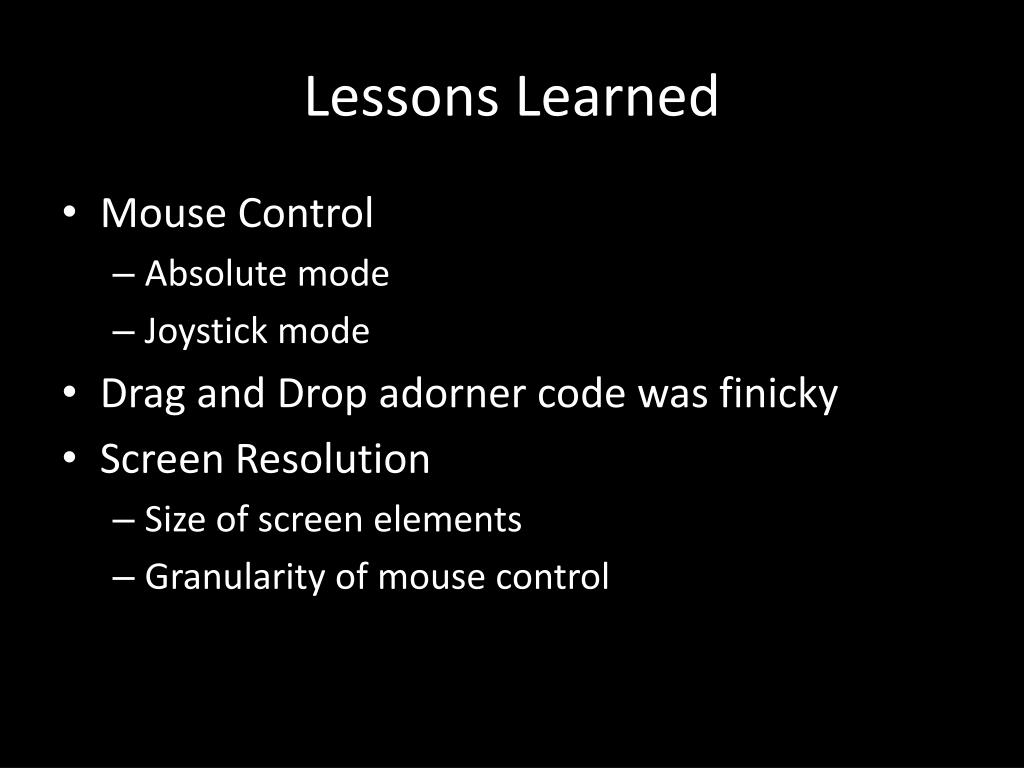 Lessons Learned

• Mouse Control
– Absolute mode
– Joystick mode
• Drag and Drop adorner code was finicky
• Screen Resolution
– Size of screen elements
– Granularity of mouse control